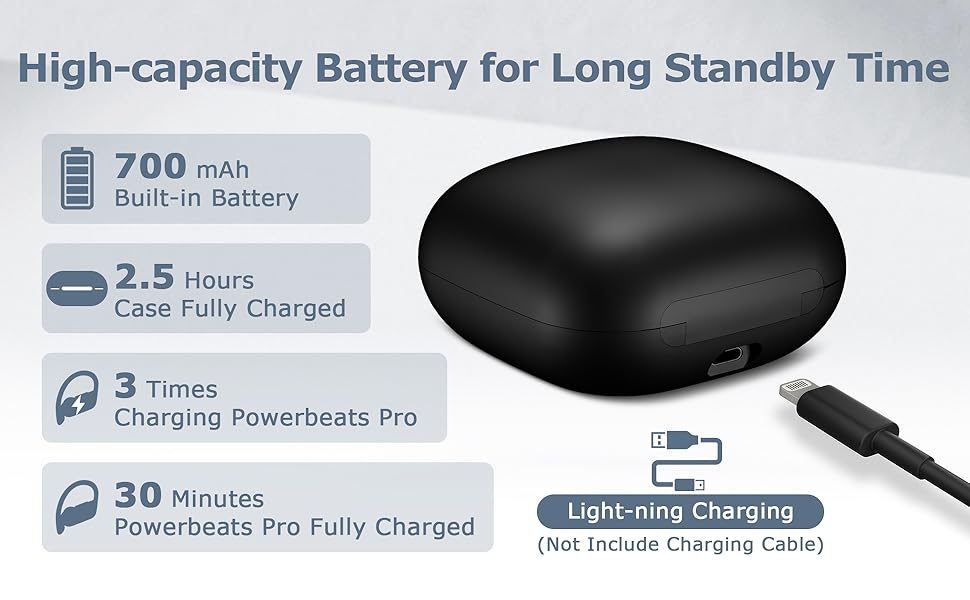 High-capacity Battery for Long Standby Time

700 mAh
Built-in Battery

2.5 Hours
Case Fully Charged

3 Times
Charging Powerbeats Pro

30 Minutes
Powerbeats Pro Fully Charged

Light-ning Charging
(Not Include Charging Cable)